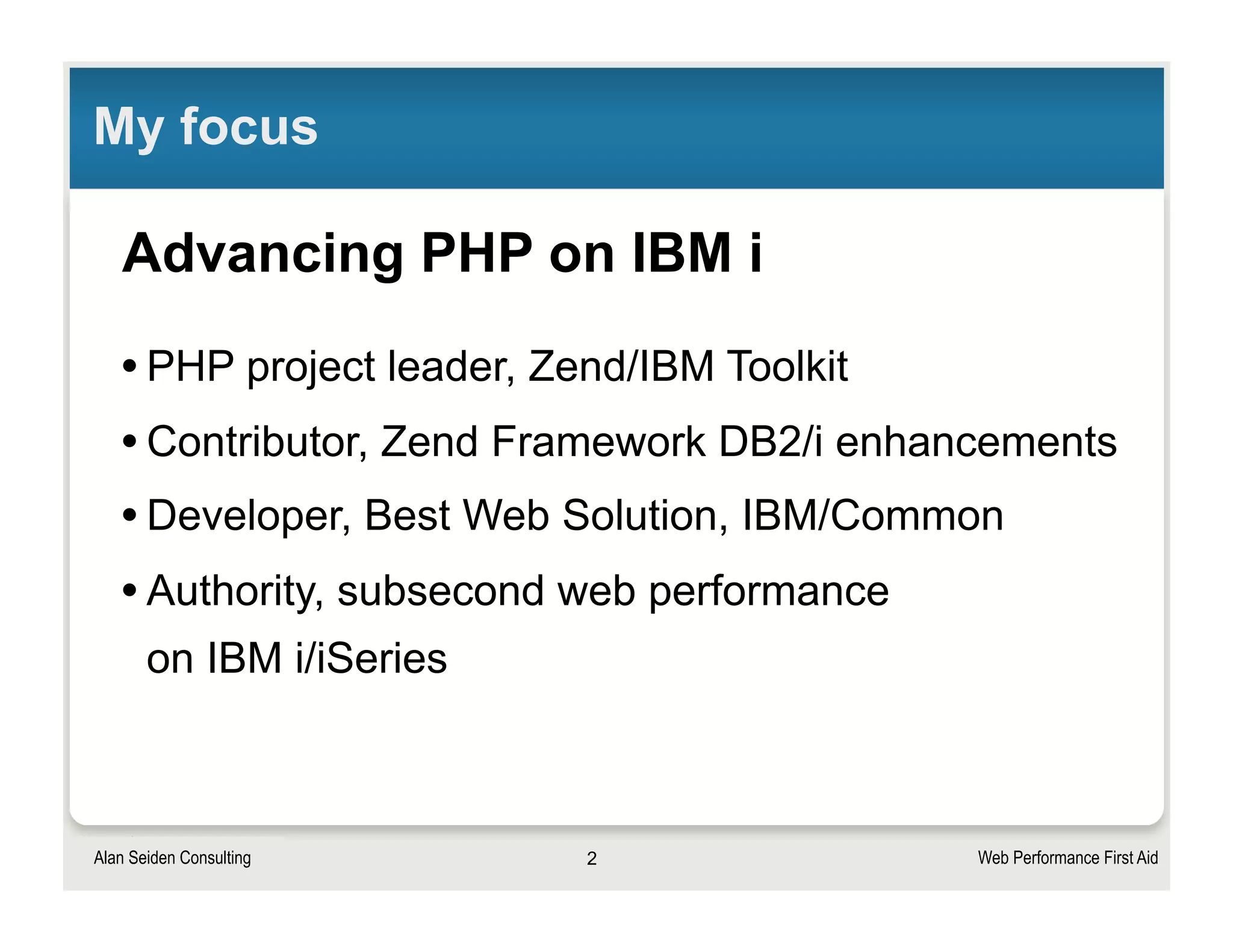 My focus

Advancing PHP on IBM i

• PHP project leader, Zend/IBM Toolkit
• Contributor, Zend Framework DB2/i enhancements
• Developer, Best Web Solution, IBM/Common
• Authority, subsecond web performance on IBM i/iSeries

Alan Seiden Consulting 2 Web Performance First Aid